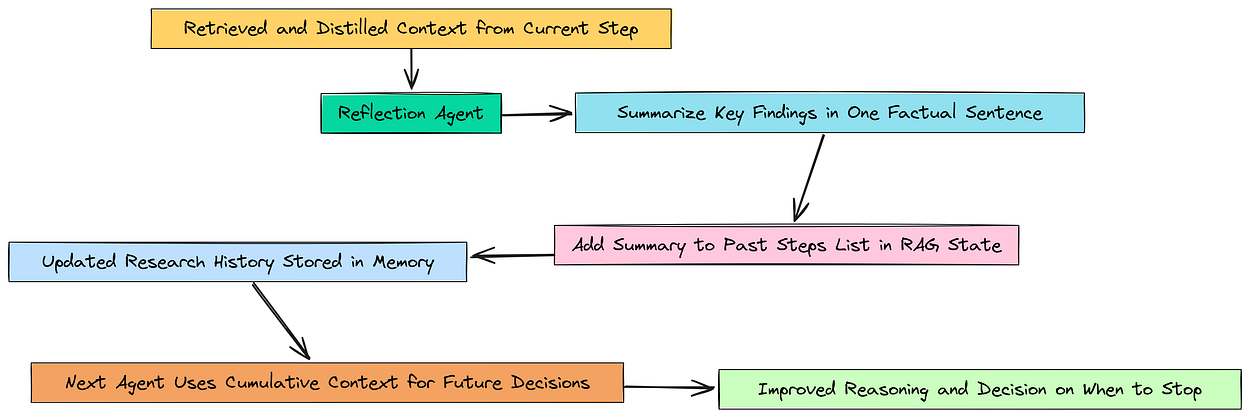 Retrieved and Distilled Context from Current Step

Reflection Agent

Summarize Key Findings in One Factual Sentence

Add Summary to Past Steps List in RAG State

Updated Research History Stored in Memory

Next Agent Uses Cumulative Context for Future Decisions

Improved Reasoning and Decision on When to Stop